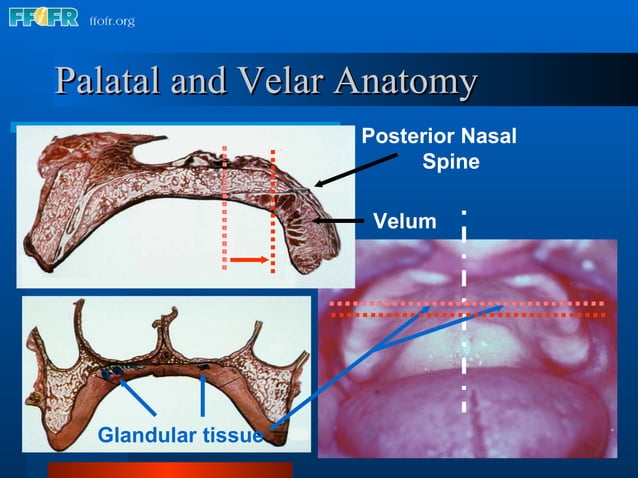 FFOFR ffofr.org

Palatal and Velar Anatomy

Posterior Nasal Spine

Velum

Glandular tissue